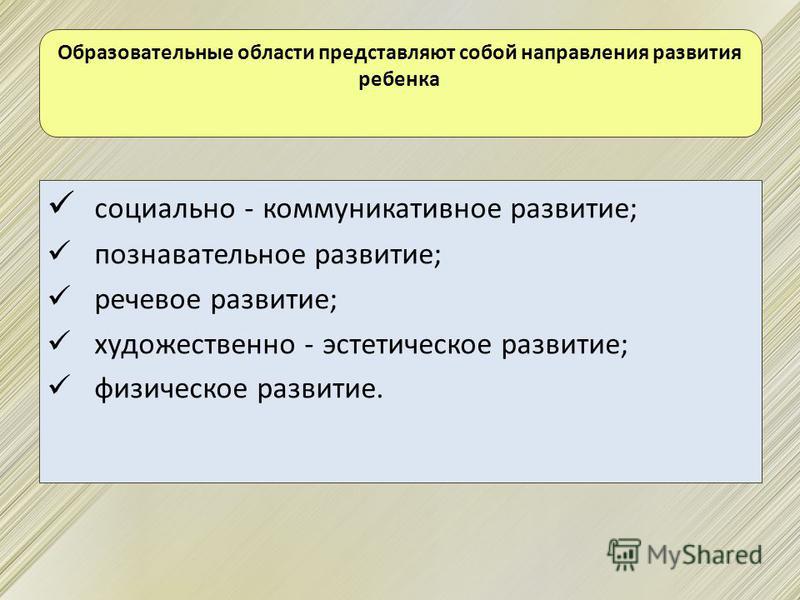 Образовательные области представляют собой направления развития ребенка

✓ социально - коммуникативное развитие;
✓ познавательное развитие;
✓ речевое развитие;
✓ художественно - эстетическое развитие;
✓ физическое развитие.

MyShared